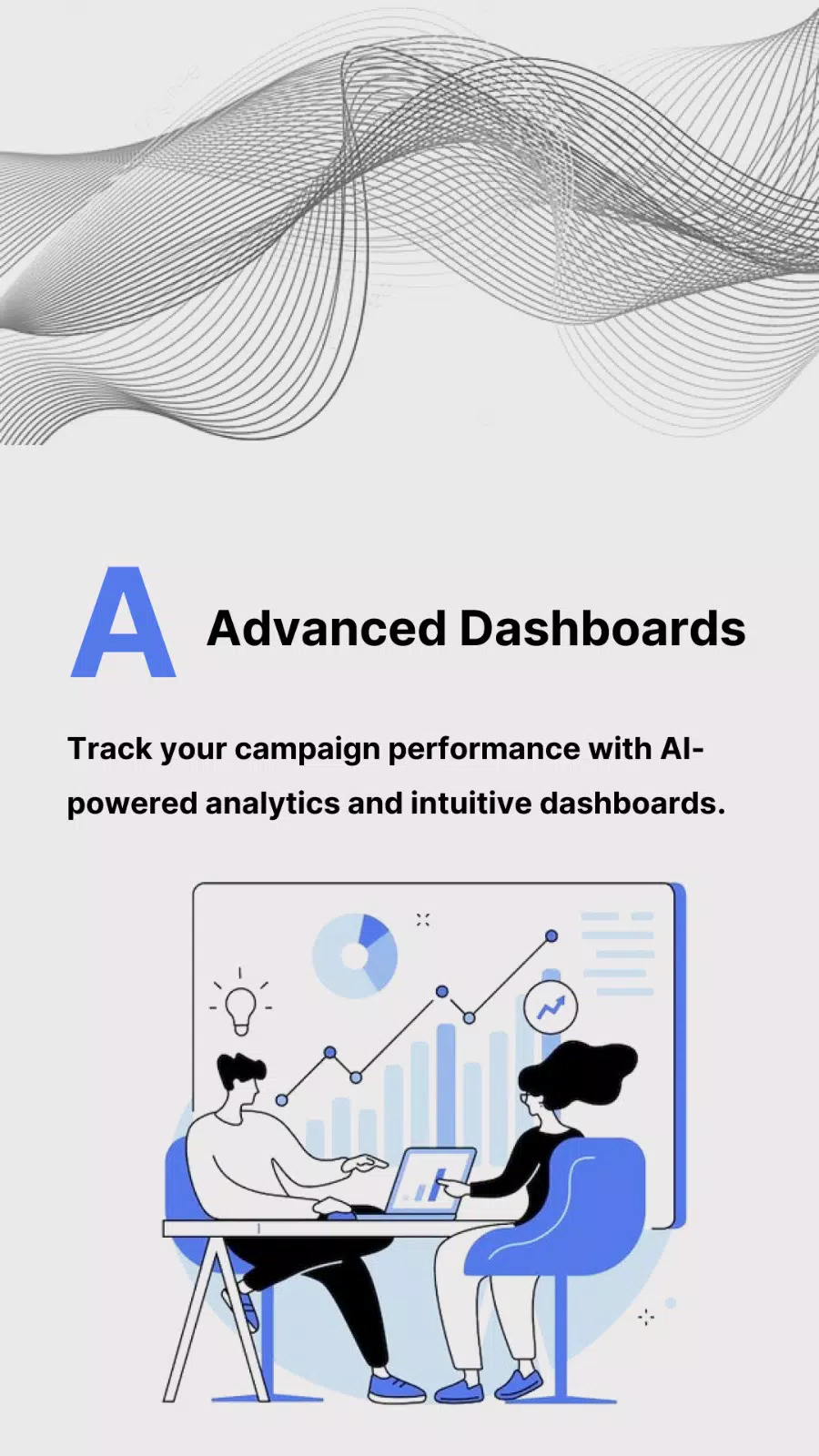 A Advanced Dashboards

Track your campaign performance with AI-powered analytics and intuitive dashboards.